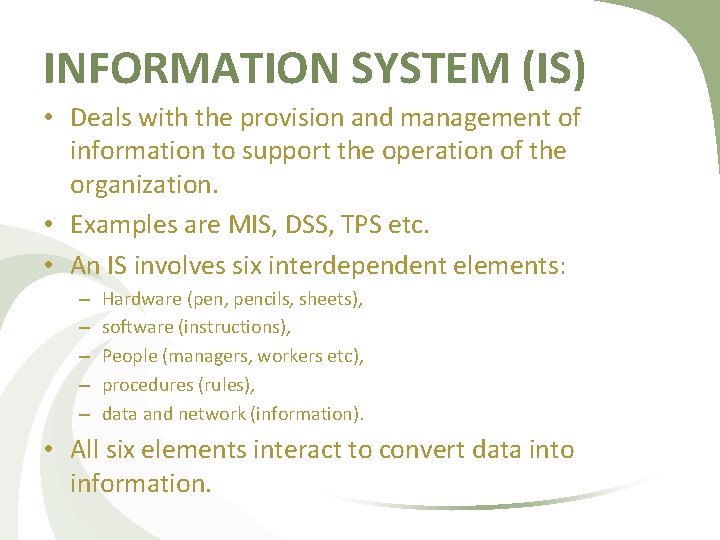 INFORMATION SYSTEM (IS)

• Deals with the provision and management of information to support the operation of the organization.

• Examples are MIS, DSS, TPS etc.

• An IS involves six interdependent elements:

– Hardware (pen, pencils, sheets),
– software (instructions),
– People (managers, workers etc),
– procedures (rules),
– data and network (information).

• All six elements interact to convert data into information.